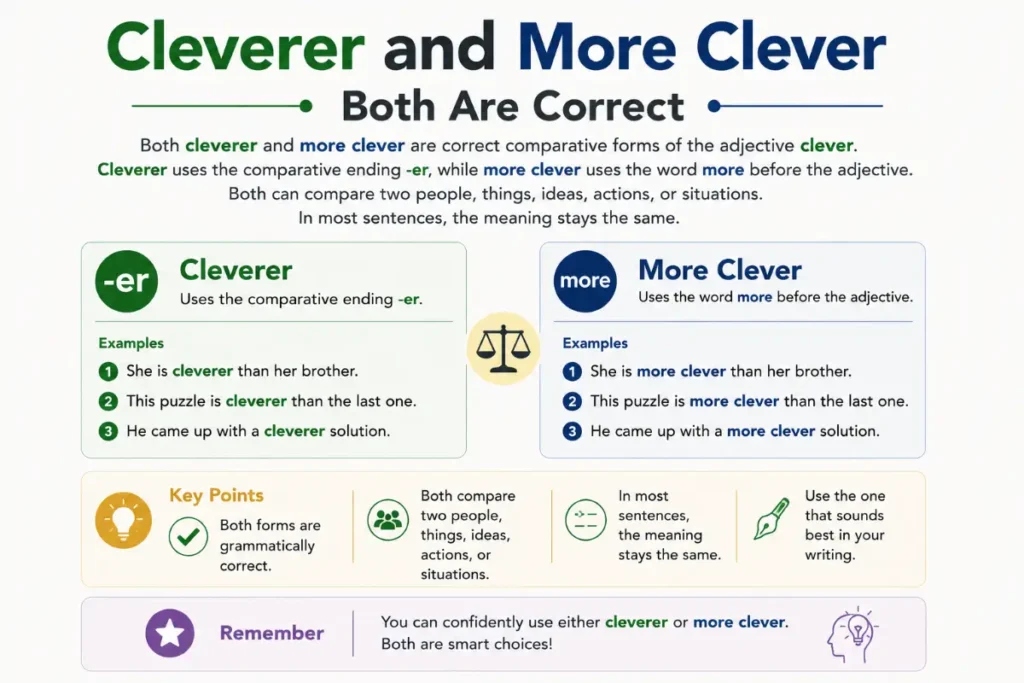 Cleverer and More Clever

Both Are Correct

Both cleverer and more clever are correct comparative forms of the adjective clever. Cleverer uses the comparative ending -er, while more clever uses the word more before the adjective. Both can compare two people, things, ideas, actions, or situations. In most sentences, the meaning stays the same.

-er

Cleverer

Uses the comparative ending -er.

Examples

1 She is cleverer than her brother.

2 This puzzle is cleverer than the last one.

3 He came up with a cleverer solution.

more

More Clever

Uses the word more before the adjective.

Examples

1 She is more clever than her brother.

2 This puzzle is more clever than the last one.

3 He came up with a more clever solution.

Key Points

Both forms are grammatically correct.

Both compare two people, things, ideas, actions, or situations.

In most sentences, the meaning stays the same.

Use the one that sounds best in your writing.

Remember

You can confidently use either cleverer or more clever. Both are smart choices!